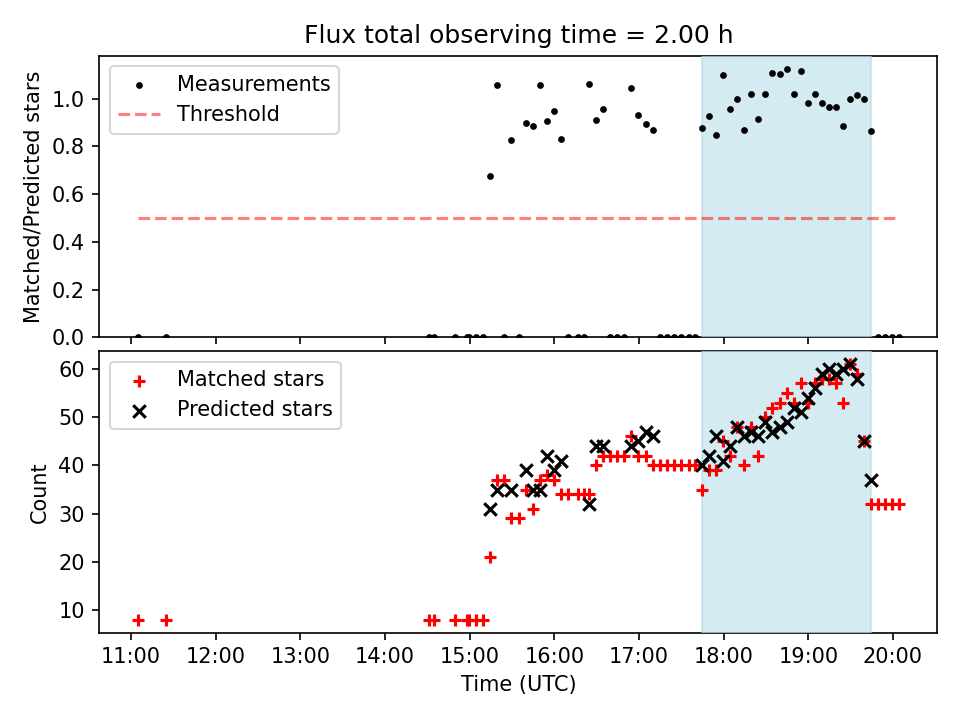 Flux total observing time = 2.00 h

Measurements
Threshold

Matched/Predicted stars

1.0
0.8
0.6
0.4
0.2
0.0

Matched stars
Predicted stars

Count

60
50
40
30
20
10

11:00 12:00 13:00 14:00 15:00 16:00 17:00 18:00 19:00 20:00

Time (UTC)